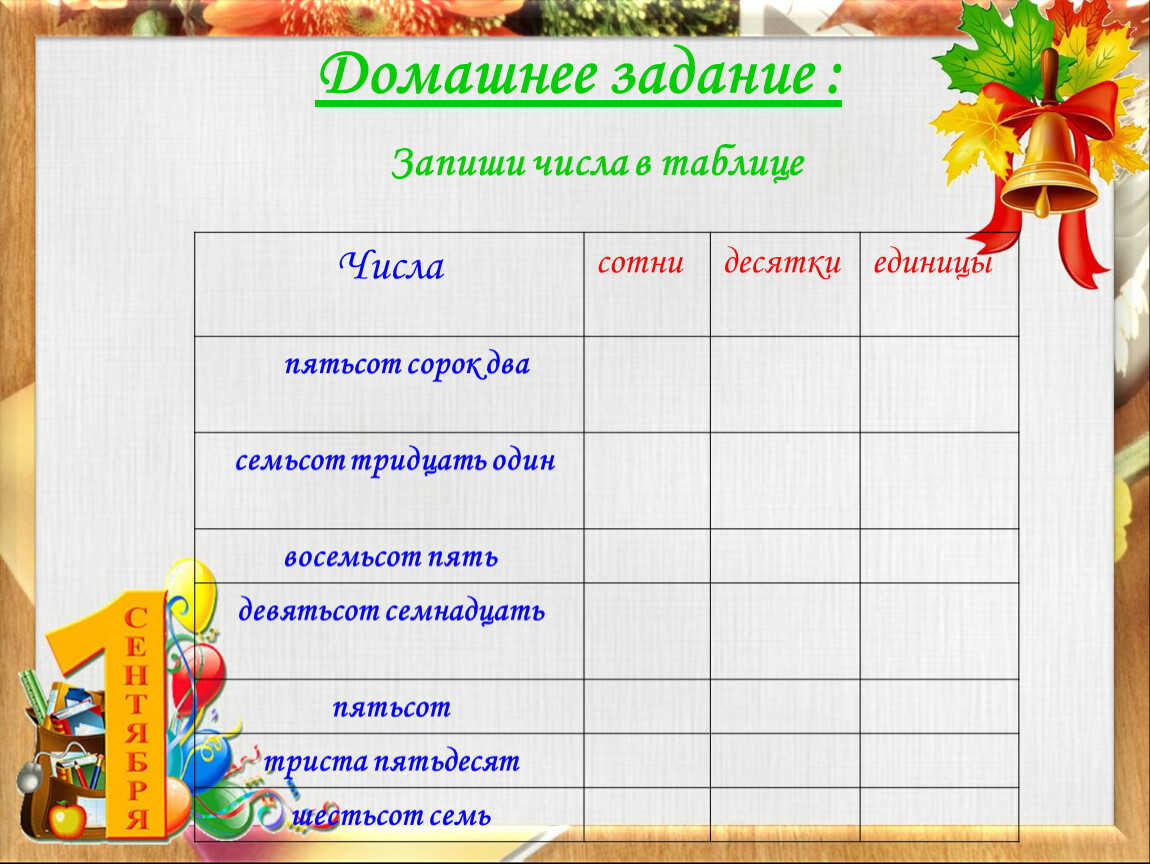 Домашнее задание :

Запиши числа в таблице

| Числа | сотни | десятки | единицы |
|---|---|---|---|
| пятьсот сорок два | | | |
| семьсот тридцать один | | | |
| восемьсот пять | | | |
| девятьсот семнадцать | | | |
| пятьсот | | | |
| триста пятьдесят | | | |
| шестьсот семь | | | |

1 СЕНТЯБРЯ